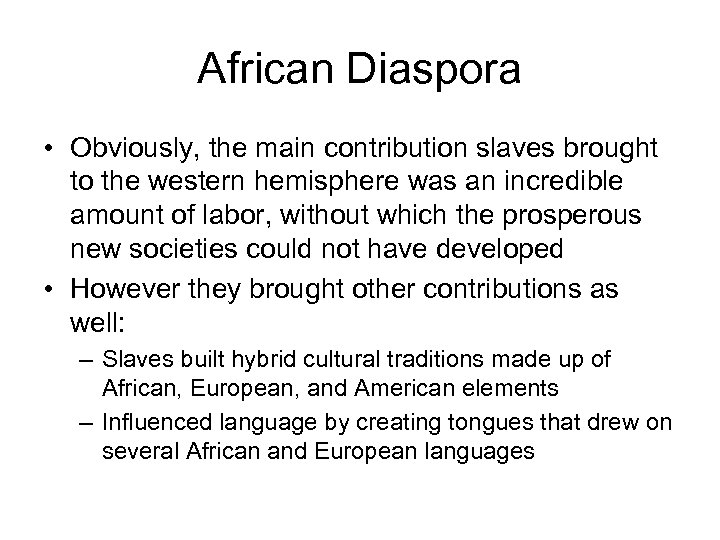 African Diaspora

• Obviously, the main contribution slaves brought to the western hemisphere was an incredible amount of labor, without which the prosperous new societies could not have developed

• However they brought other contributions as well:
  – Slaves built hybrid cultural traditions made up of African, European, and American elements
  – Influenced language by creating tongues that drew on several African and European languages